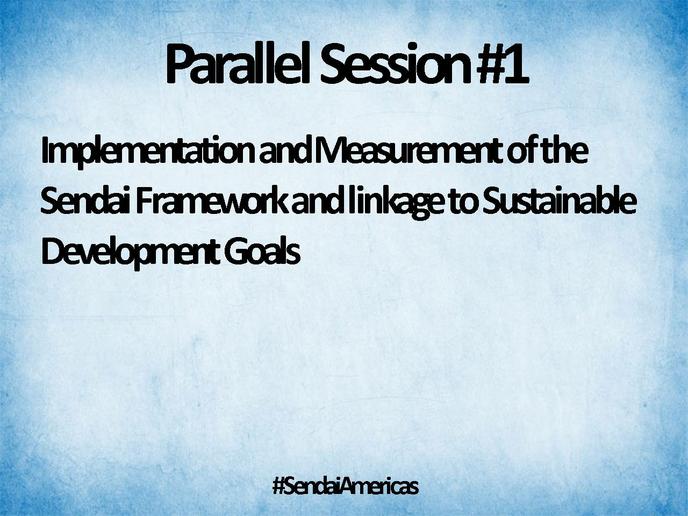 Parallel Session #1

Implementation and Measurement of the Sendai Framework and linkage to Sustainable Development Goals

#SendaiAmericas